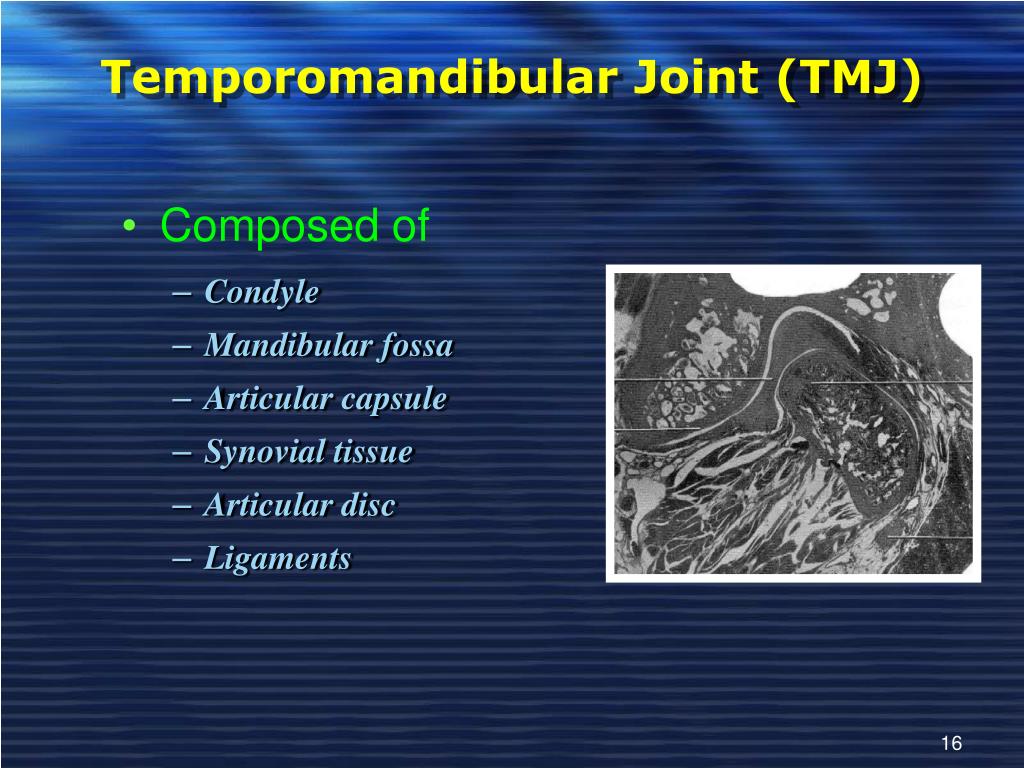 Temporomandibular Joint (TMJ)

• Composed of
– Condyle
– Mandibular fossa
– Articular capsule
– Synovial tissue
– Articular disc
– Ligaments

16